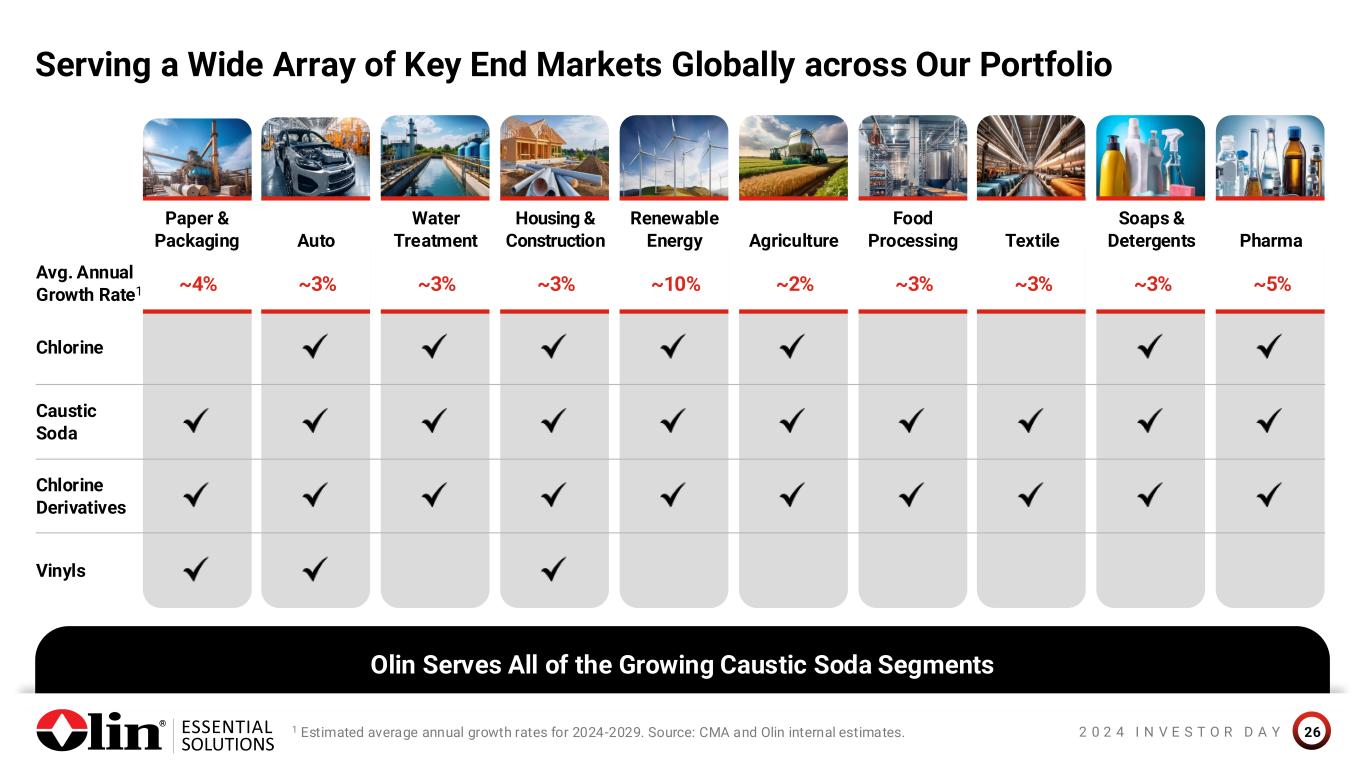 Serving a Wide Array of Key End Markets Globally across Our Portfolio

| | Paper & Packaging | Auto | Water Treatment | Housing & Construction | Renewable Energy | Agriculture | Food Processing | Textile | Soaps & Detergents | Pharma |
|---|---|---|---|---|---|---|---|---|---|---|
| Avg. Annual Growth Rate$^1$ | ~4% | ~3% | ~3% | ~3% | ~10% | ~2% | ~3% | ~3% | ~3% | ~5% |
| Chlorine | | ✓ | ✓ | ✓ | ✓ | ✓ | | | ✓ | ✓ |
| Caustic Soda | ✓ | ✓ | ✓ | ✓ | ✓ | ✓ | ✓ | ✓ | ✓ | ✓ |
| Chlorine Derivatives | ✓ | ✓ | ✓ | ✓ | ✓ | ✓ | ✓ | ✓ | ✓ | ✓ |
| Vinyls | ✓ | ✓ | | ✓ | | | | | | |

Olin Serves All of the Growing Caustic Soda Segments

Olin® ESSENTIAL SOLUTIONS

$^1$ Estimated average annual growth rates for 2024-2029. Source: CMA and Olin internal estimates.

2024 INVESTOR DAY 26